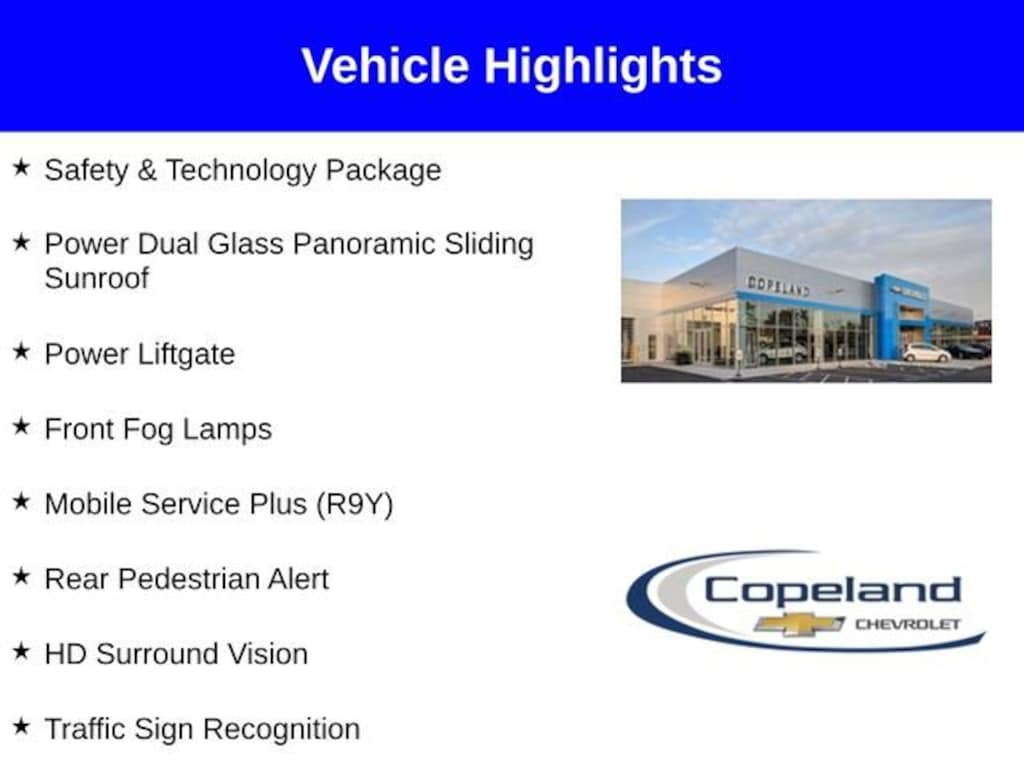 Vehicle Highlights

★ Safety & Technology Package

★ Power Dual Glass Panoramic Sliding Sunroof

★ Power Liftgate

★ Front Fog Lamps

★ Mobile Service Plus (R9Y)

★ Rear Pedestrian Alert

★ HD Surround Vision

★ Traffic Sign Recognition

COPELAND

Copeland
CHEVROLET